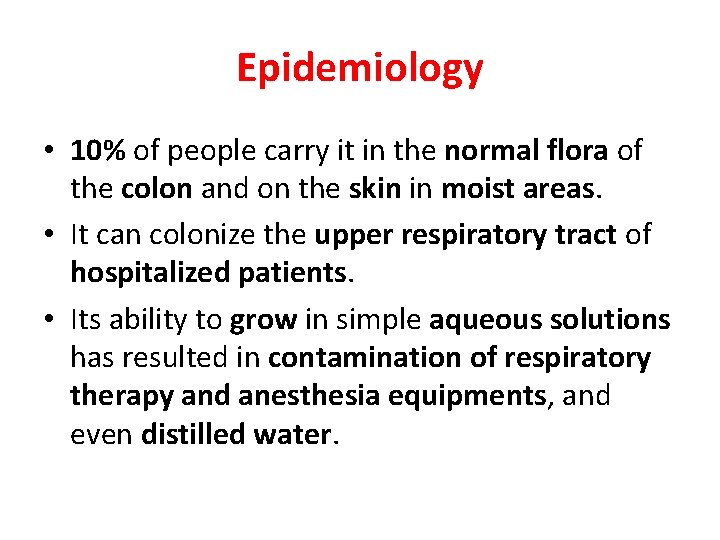 Epidemiology

• 10% of people carry it in the normal flora of the colon and on the skin in moist areas.

• It can colonize the upper respiratory tract of hospitalized patients.

• Its ability to grow in simple aqueous solutions has resulted in contamination of respiratory therapy and anesthesia equipments, and even distilled water.